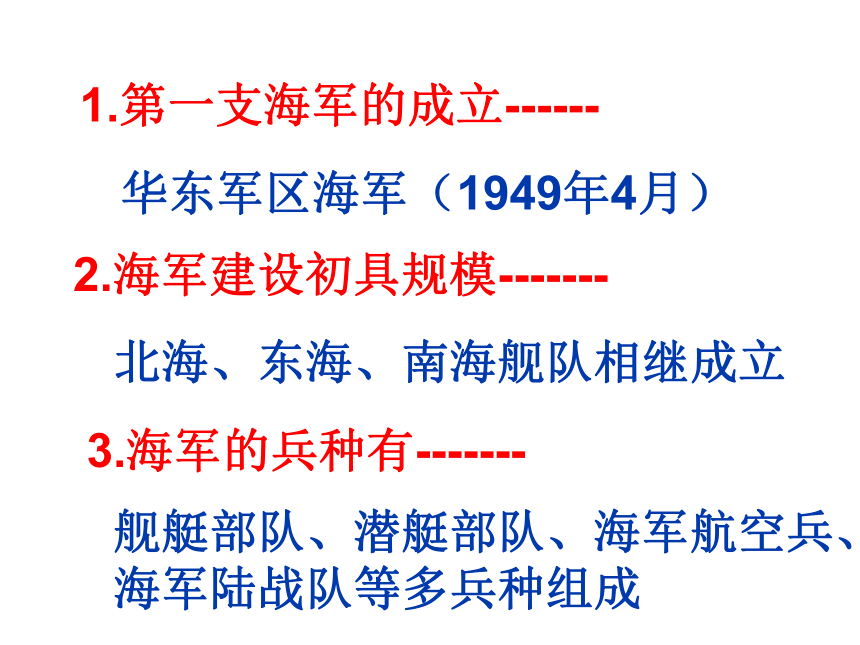 1.第一支海军的成立------

华东军区海军（1949年4月）

2.海军建设初具规模-------

北海、东海、南海舰队相继成立

3.海军的兵种有-------

舰艇部队、潜艇部队、海军航空兵、海军陆战队等多兵种组成